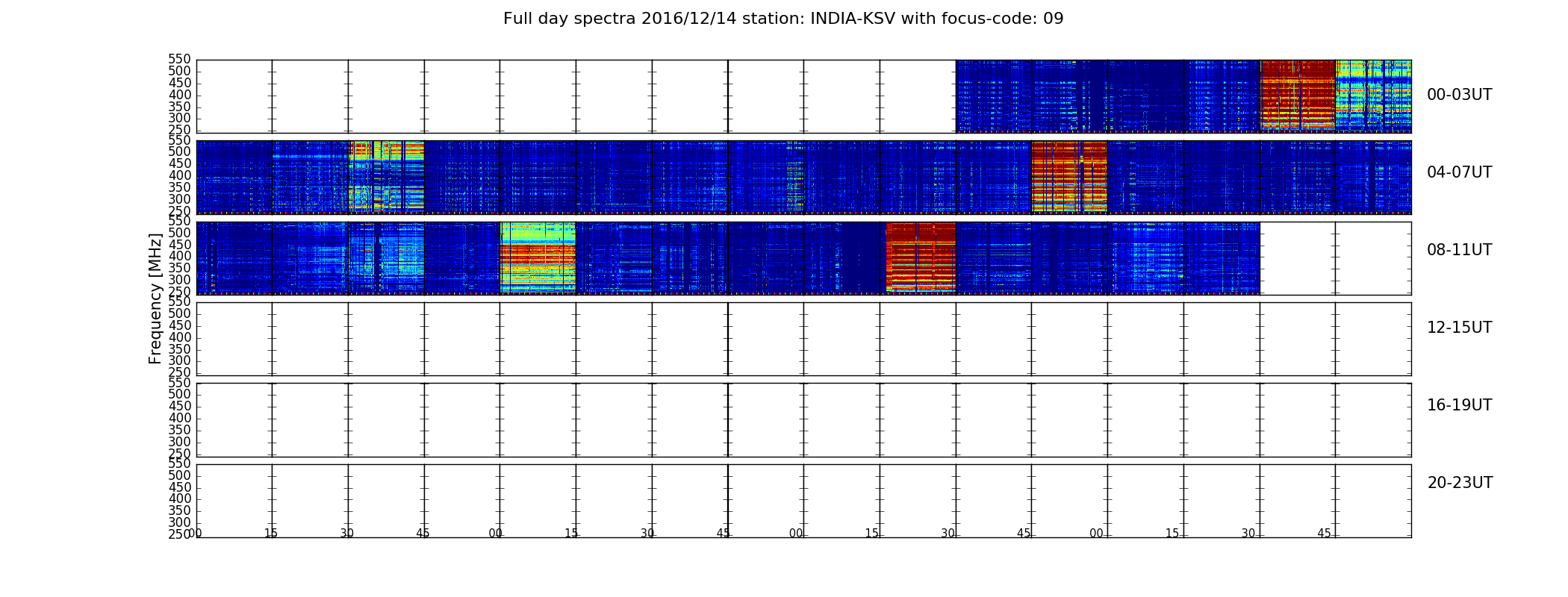 Full day spectra 2016/12/14 station: INDIA-KSV with focus-code: 09

Frequency [MHz]

550 500 450 400 350 300 250
00-03UT

550 500 450 400 350 300 250
04-07UT

550 500 450 400 350 300 250
08-11UT

550 500 450 400 350 300 250
12-15UT

550 500 450 400 350 300 250
16-19UT

550 500 450 400 350 300 250
20-23UT

00 15 30 45 00 15 30 45 00 15 30 45 00 15 30 45